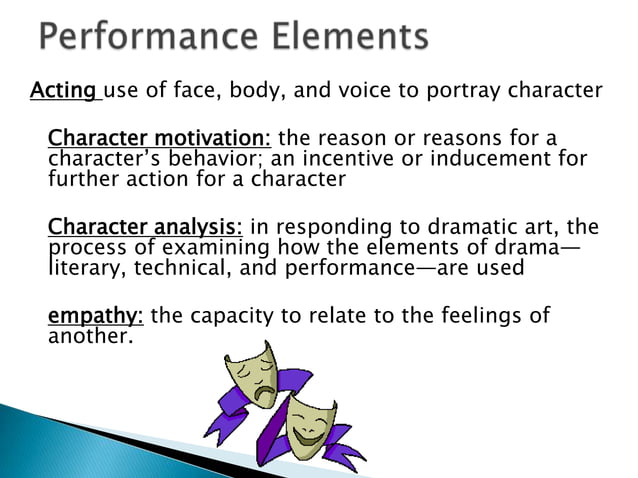 Performance Elements

Acting use of face, body, and voice to portray character

Character motivation: the reason or reasons for a character's behavior; an incentive or inducement for further action for a character

Character analysis: in responding to dramatic art, the process of examining how the elements of drama—literary, technical, and performance—are used

empathy: the capacity to relate to the feelings of another.